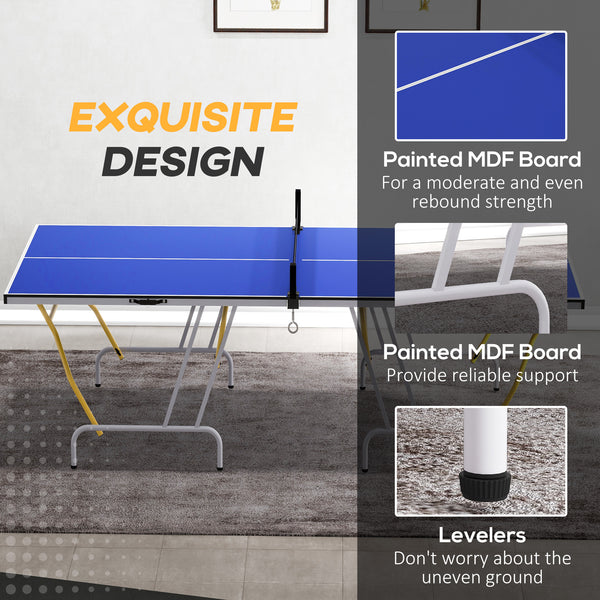 EXQUISITE DESIGN

Painted MDF Board
For a moderate and even rebound strength

Painted MDF Board
Provide reliable support

Levelers
Don't worry about the uneven ground